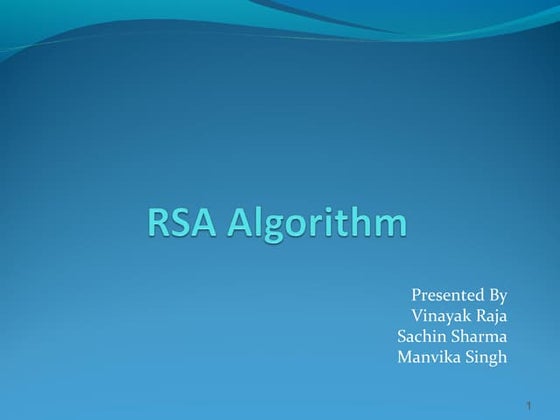 RSA Algorithm

Presented By
Vinayak Raja
Sachin Sharma
Manvika Singh

1